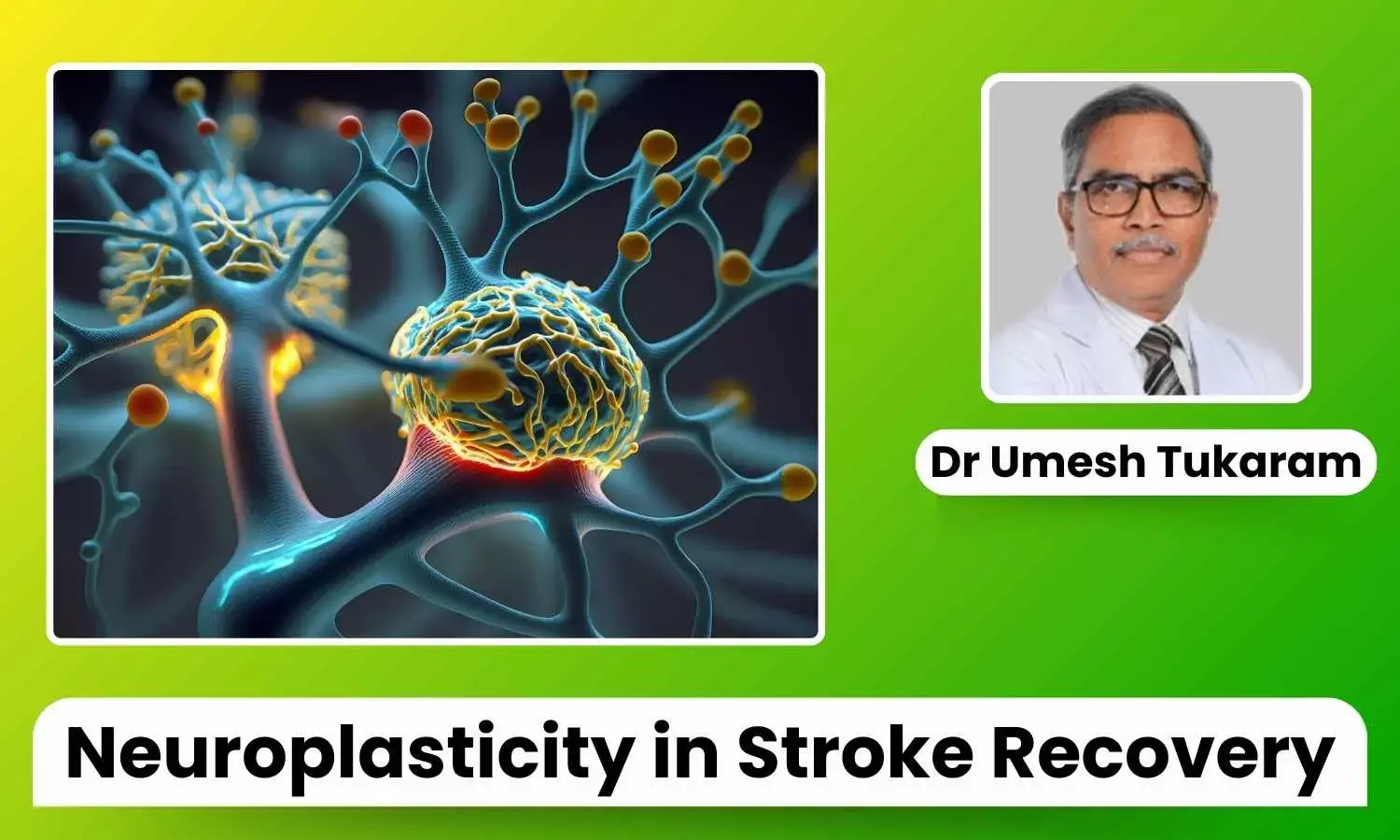 Dr Umesh Tukaram

Neuroplasticity in Stroke Recovery